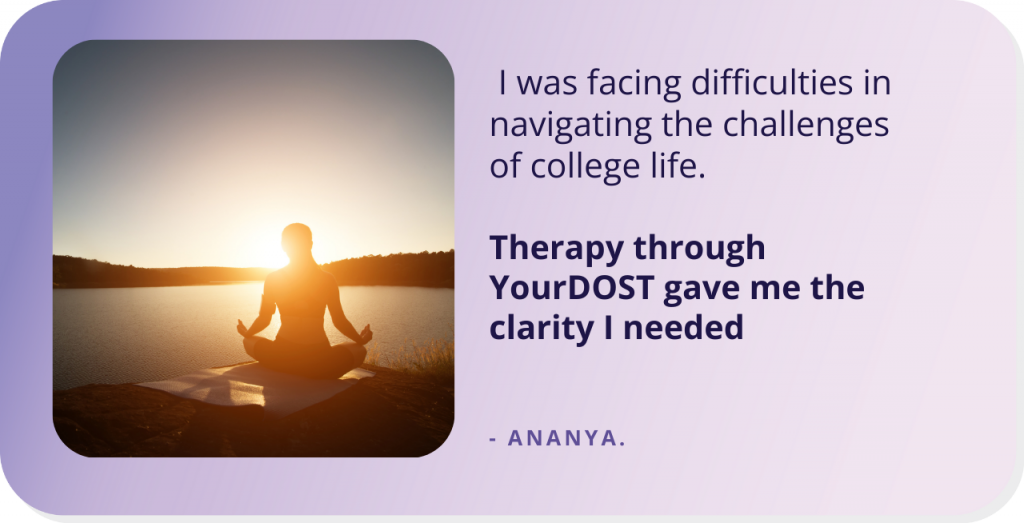 I was facing difficulties in navigating the challenges of college life.

Therapy through YourDOST gave me the clarity I needed

- ANANYA.